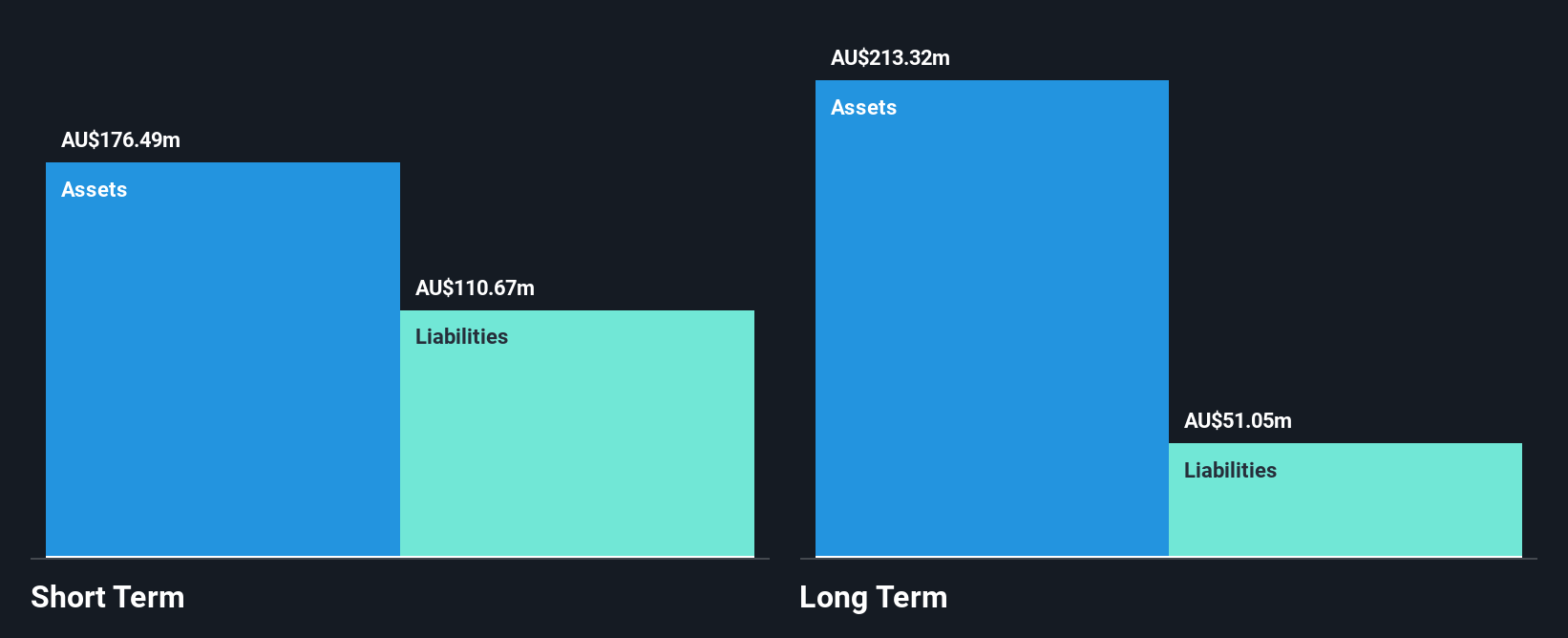 AU$176.49m
Assets

AU$110.67m
Liabilities

Short Term

AU$213.32m
Assets

AU$51.05m
Liabilities

Long Term